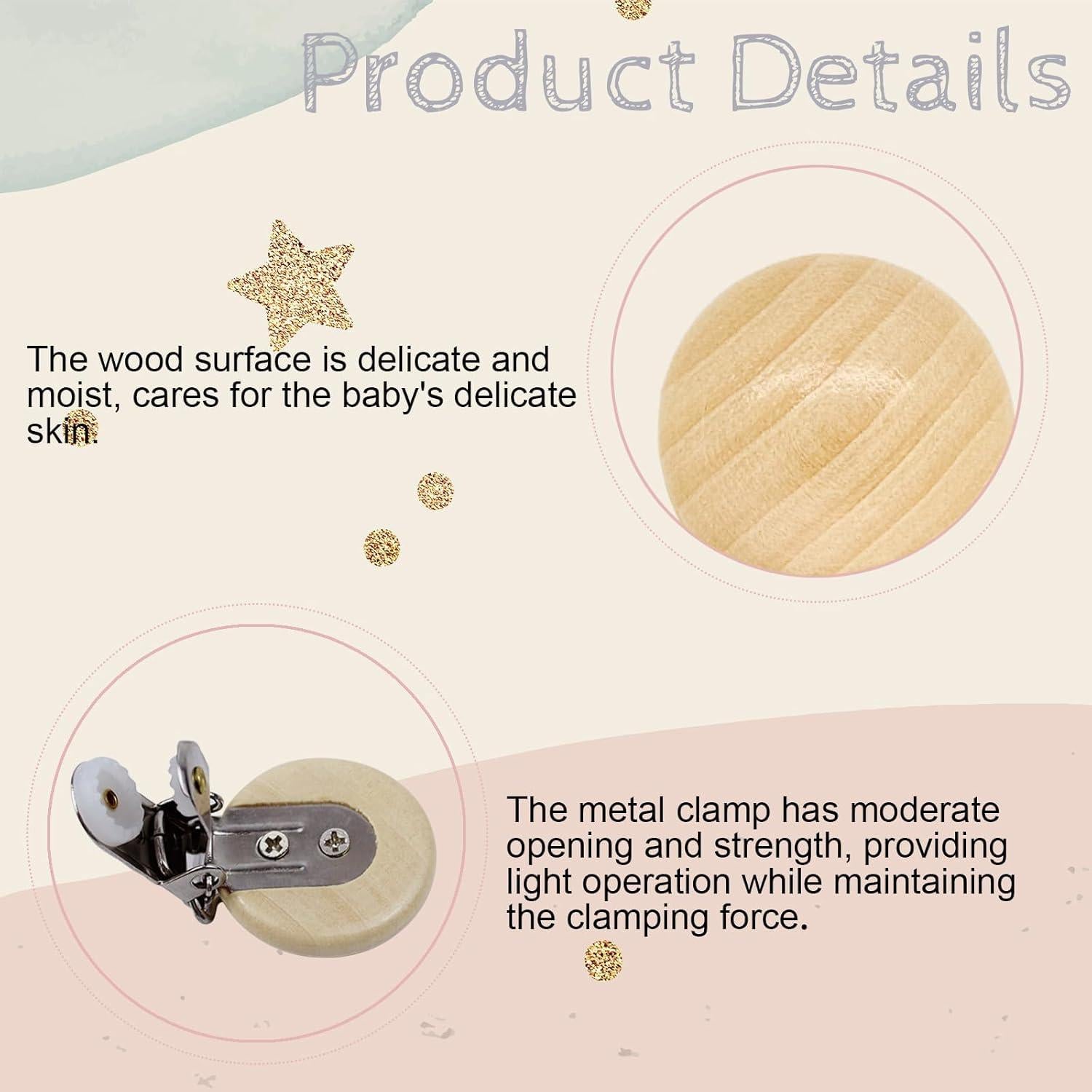 Product Details

The wood surface is delicate and moist, cares for the baby's delicate skin.

The metal clamp has moderate opening and strength, providing light operation while maintaining the clamping force.